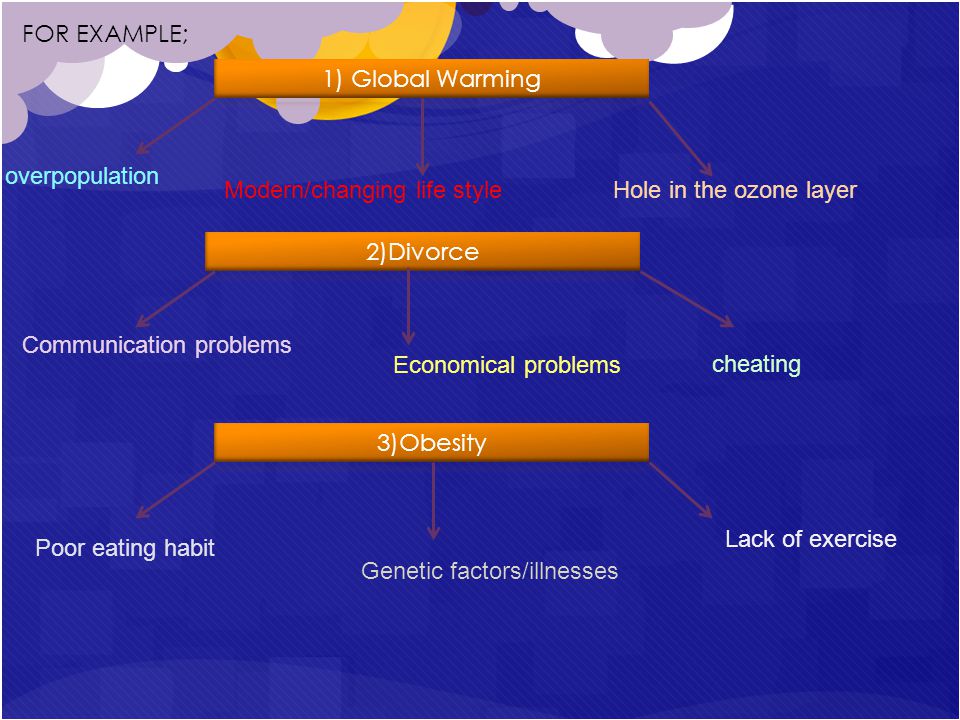 FOR EXAMPLE;

1) Global Warming

overpopulation

Modern/changing life style

Hole in the ozone layer

2)Divorce

Communication problems

Economical problems

cheating

3)Obesity

Poor eating habit

Genetic factors/illnesses

Lack of exercise